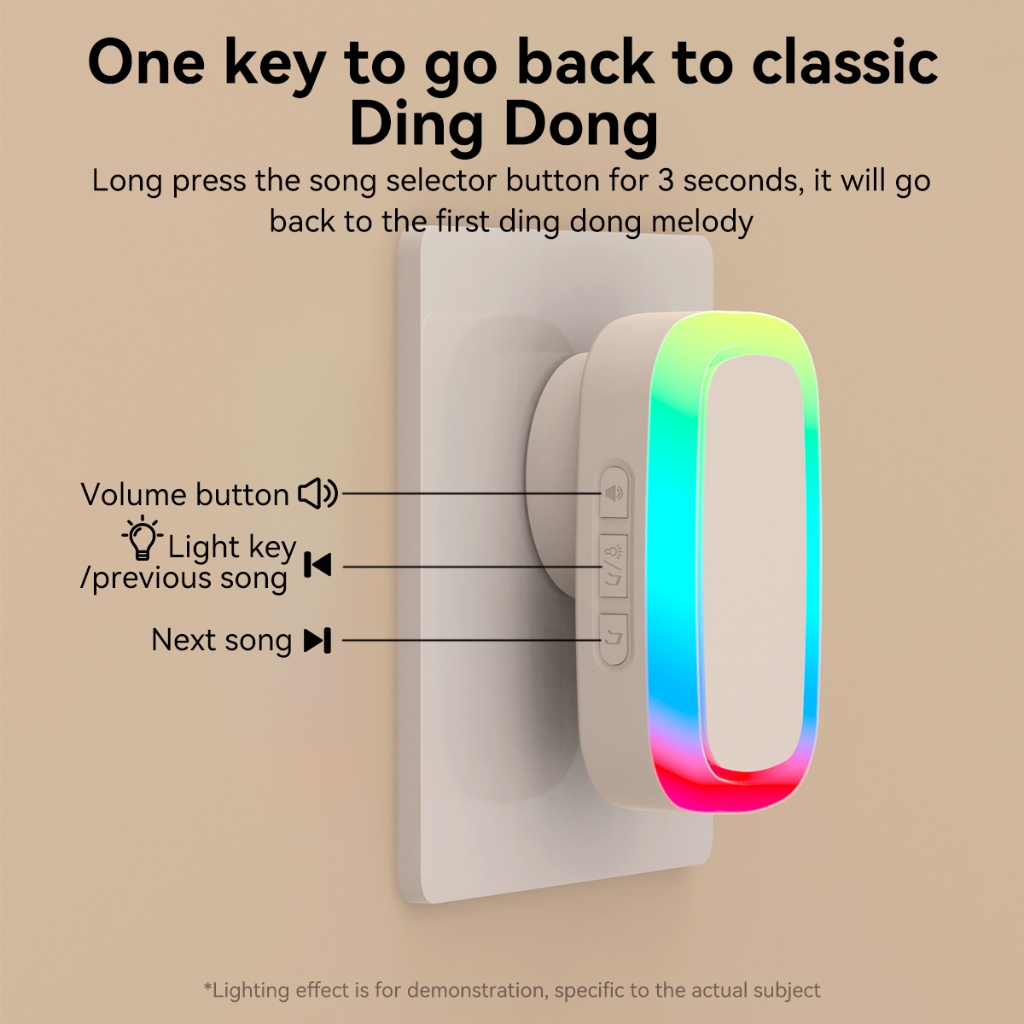 One key to go back to classic Ding Dong

Long press the song selector button for 3 seconds, it will go back to the first ding dong melody

Volume button

Light key /previous song

Next song

*Lighting effect is for demonstration, specific to the actual subject